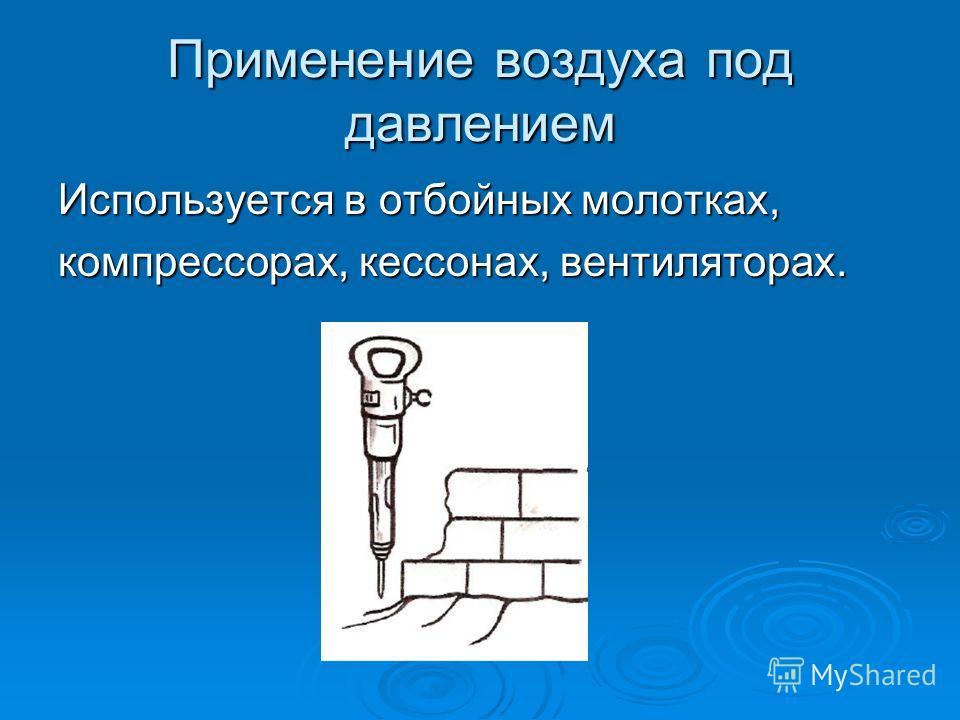 Применение воздуха под давлением

Используется в отбойных молотках, компрессорах, кессонах, вентиляторах.

MyShared